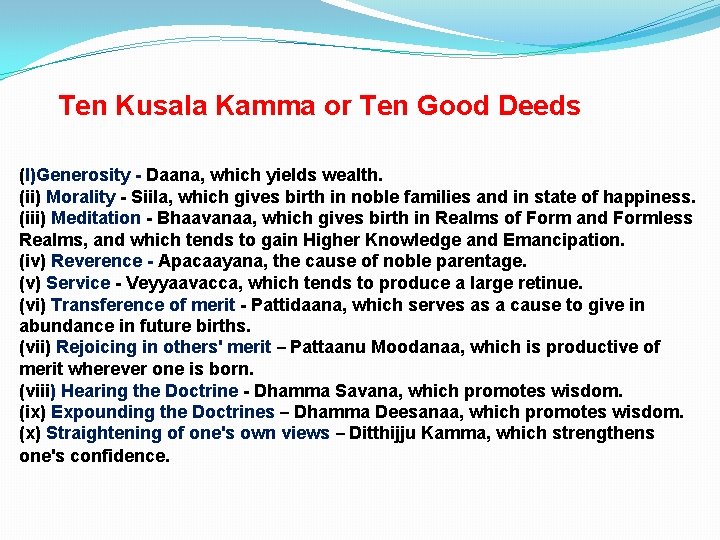 Ten Kusala Kamma or Ten Good Deeds

(I)Generosity - Daana, which yields wealth.
(ii) Morality - Siila, which gives birth in noble families and in state of happiness.
(iii) Meditation - Bhaavanaa, which gives birth in Realms of Form and Formless Realms, and which tends to gain Higher Knowledge and Emancipation.
(iv) Reverence - Apacaayana, the cause of noble parentage.
(v) Service - Veyyaavacca, which tends to produce a large retinue.
(vi) Transference of merit - Pattidaana, which serves as a cause to give in abundance in future births.
(vii) Rejoicing in others' merit – Pattaanu Moodanaa, which is productive of merit wherever one is born.
(viii) Hearing the Doctrine - Dhamma Savana, which promotes wisdom.
(ix) Expounding the Doctrines – Dhamma Deesanaa, which promotes wisdom.
(x) Straightening of one's own views – Ditthijju Kamma, which strengthens one's confidence.